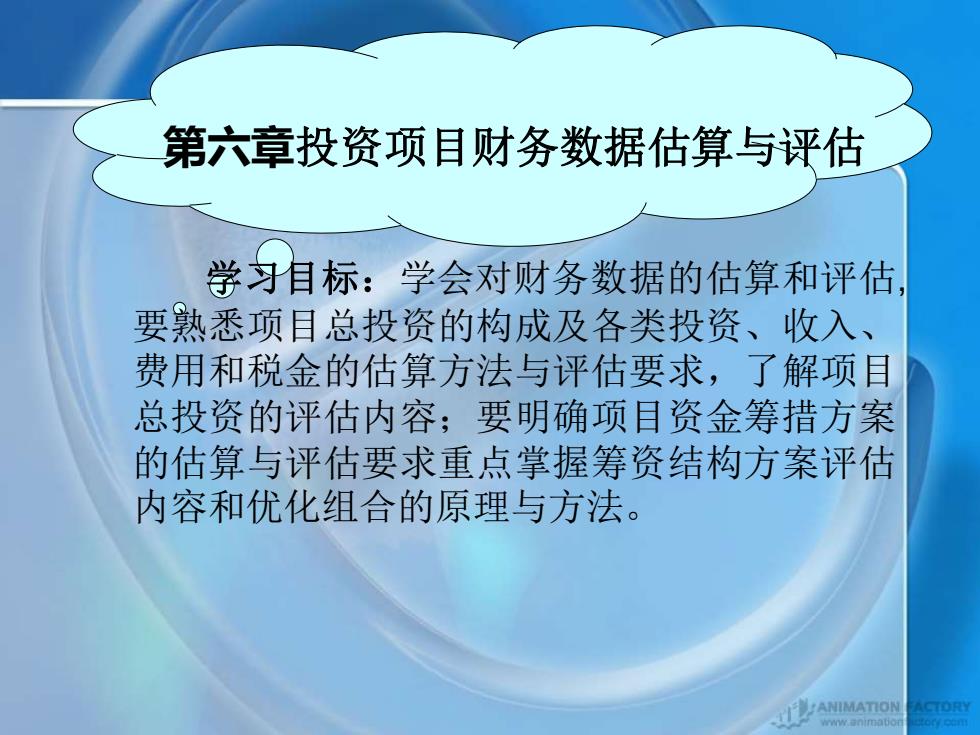 第六章投资项目财务数据估算与评估

学习目标：学会对财务数据的估算和评估,要熟悉项目总投资的构成及各类投资、收入、费用和税金的估算方法与评估要求，了解项目总投资的评估内容；要明确项目资金筹措方案的估算与评估要求重点掌握筹资结构方案评估内容和优化组合的原理与方法。

ANIMATION FACTORY
www.animationfactory.com